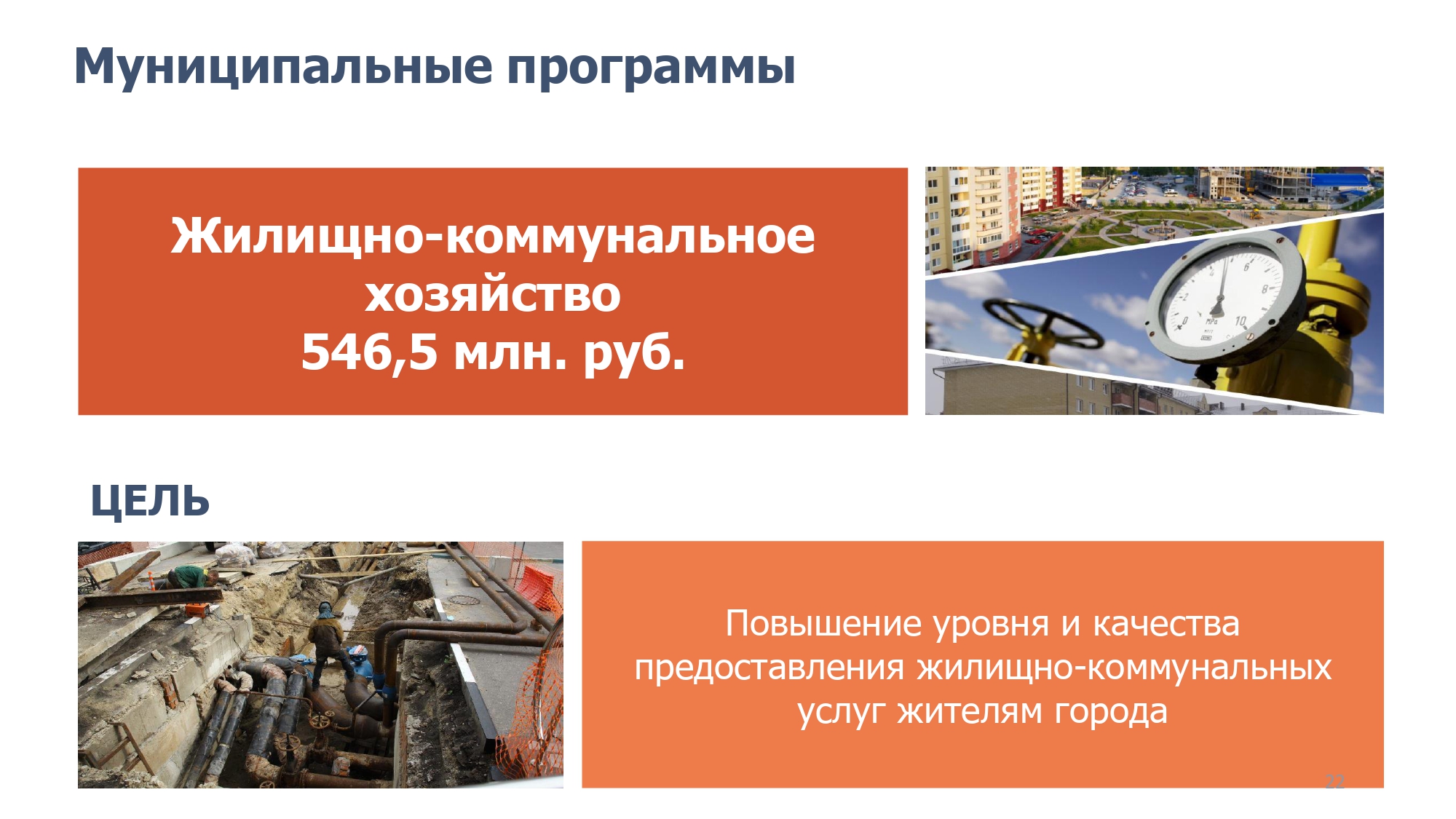 Муниципальные программы

Жилищно-коммунальное хозяйство 546,5 млн. руб.

ЦЕЛЬ

Повышение уровня и качества предоставления жилищно-коммунальных услуг жителям города

22